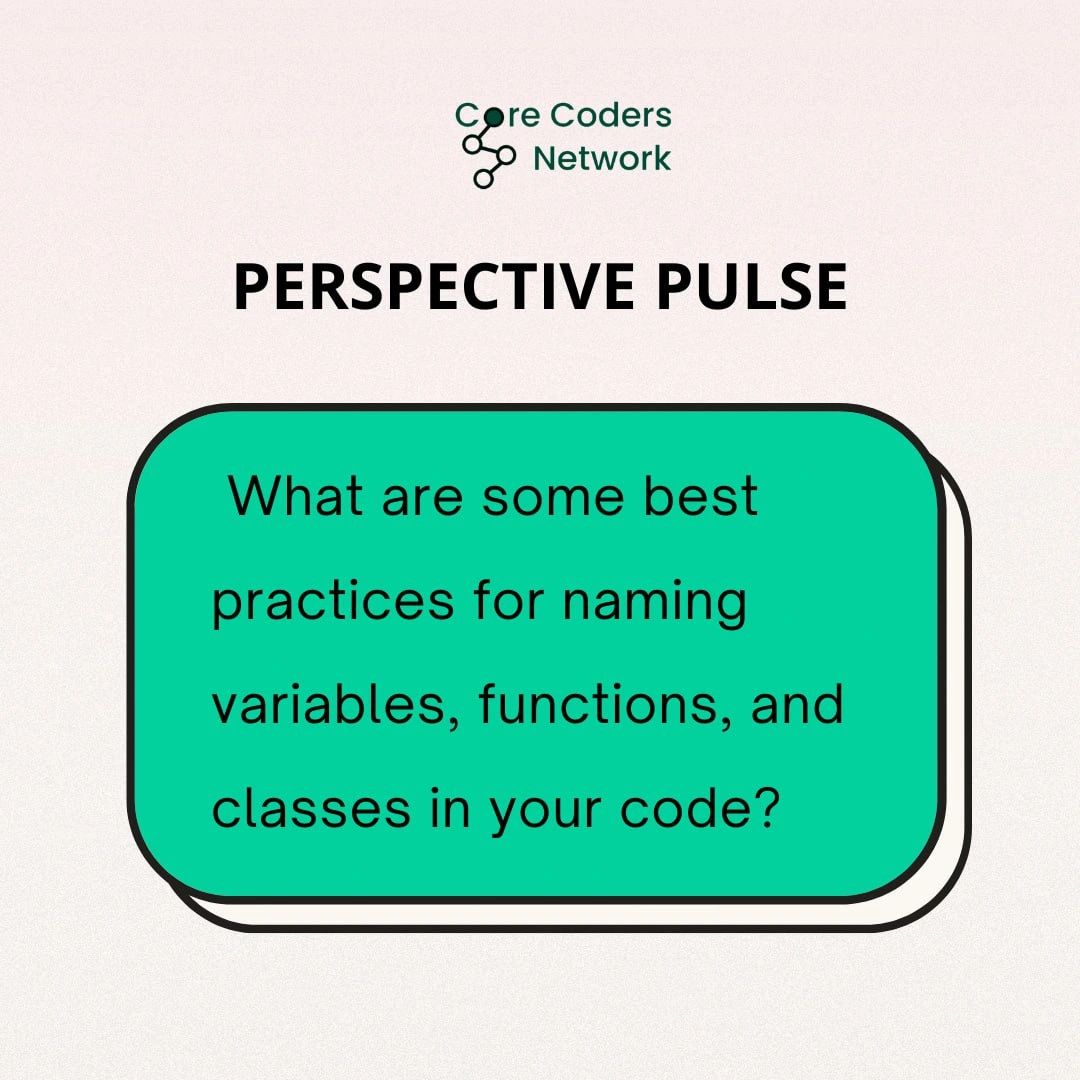 Core Coders
Network

PERSPECTIVE PULSE

What are some best practices for naming variables, functions, and classes in your code?